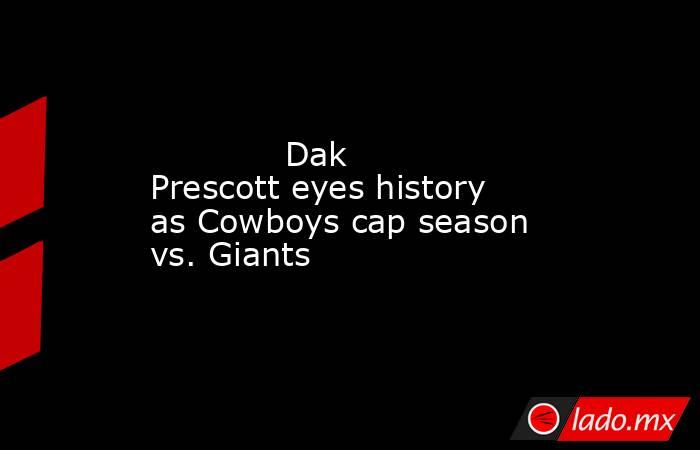 Dak Prescott eyes history as Cowboys cap season vs. Giants

lado.mx